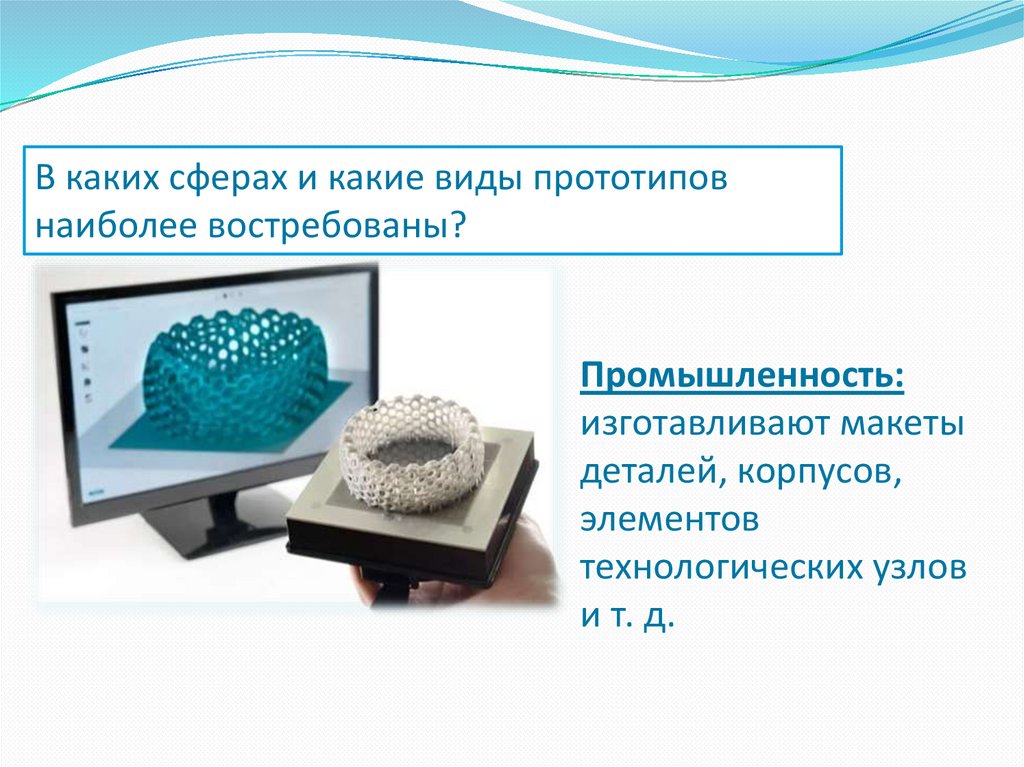 В каких сферах и какие виды прототипов наиболее востребованы?

Промышленность: изготавливают макеты деталей, корпусов, элементов технологических узлов и т. д.